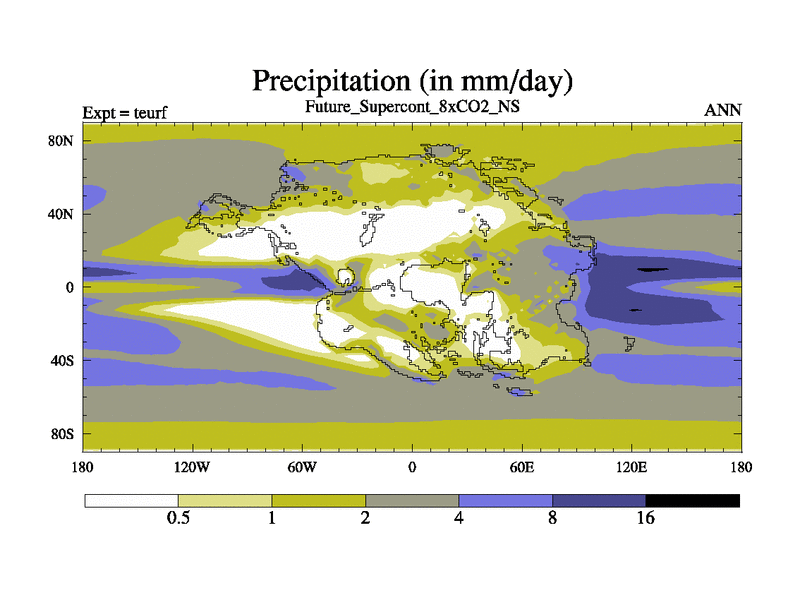 Precipitation (in mm/day)

Expt = teurf
Future_Supercont_8xCO2_NS
ANN

80N
40N
0
40S
80S

180
120W
60W
0
60E
120E
180

0.5
1
2
4
8
16